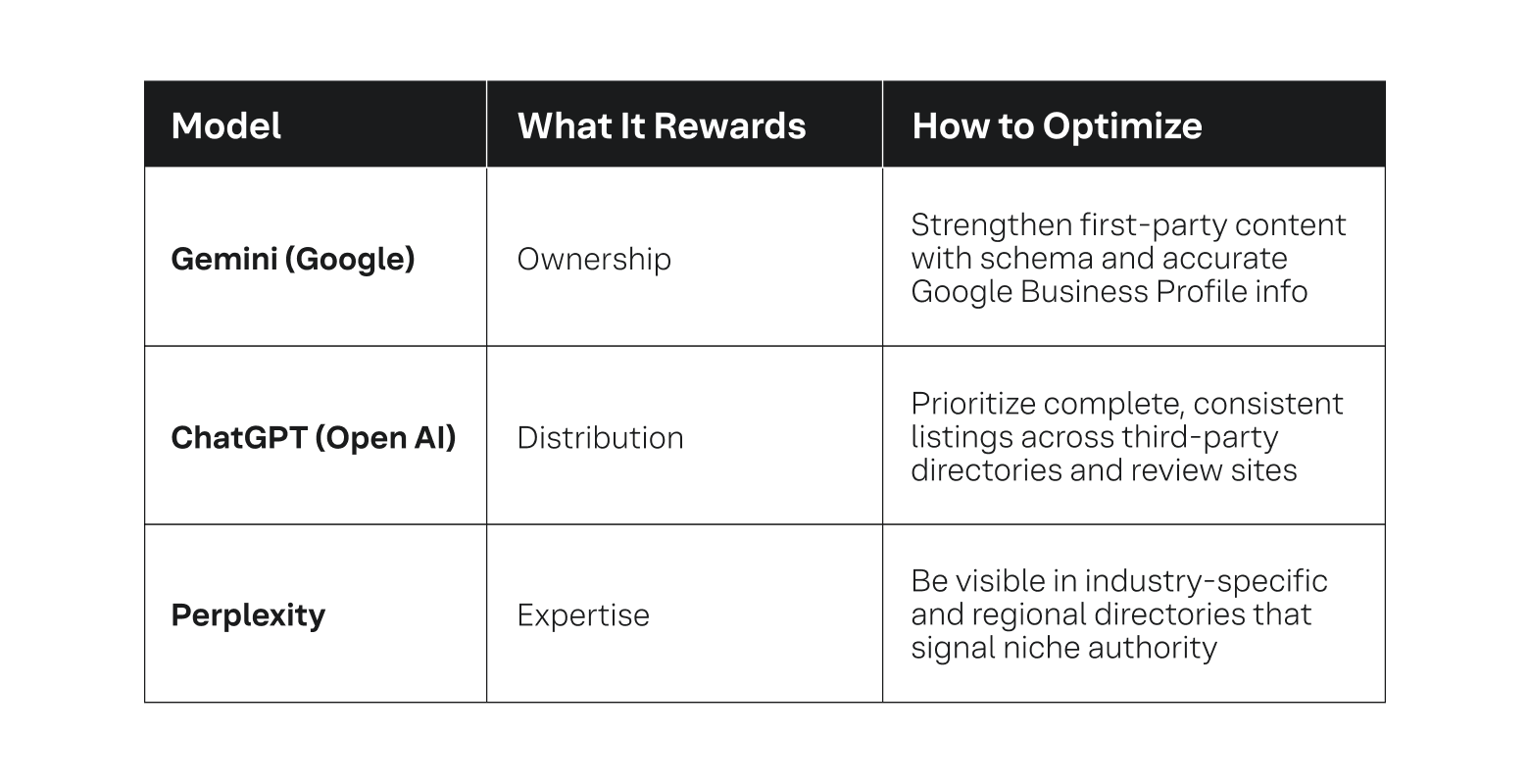 | Model | What It Rewards | How to Optimize |
|---|---|---|
| Gemini (Google) | Ownership | Strengthen first-party content with schema and accurate Google Business Profile info |
| ChatGPT (Open AI) | Distribution | Prioritize complete, consistent listings across third-party directories and review sites |
| Perplexity | Expertise | Be visible in industry-specific and regional directories that signal niche authority |